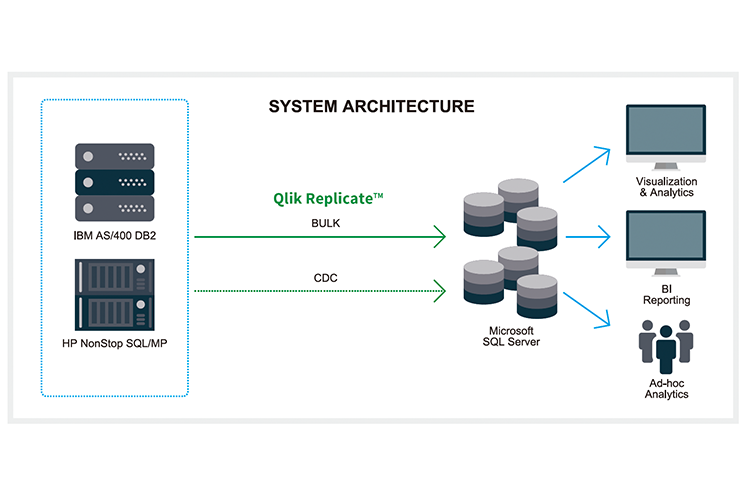 SYSTEM ARCHITECTURE

IBM AS/400 DB2

HP NonStop SQL/MP

Qlik Replicate™

BULK

CDC

Microsoft SQL Server

Visualization & Analytics

BI Reporting

Ad-hoc Analytics